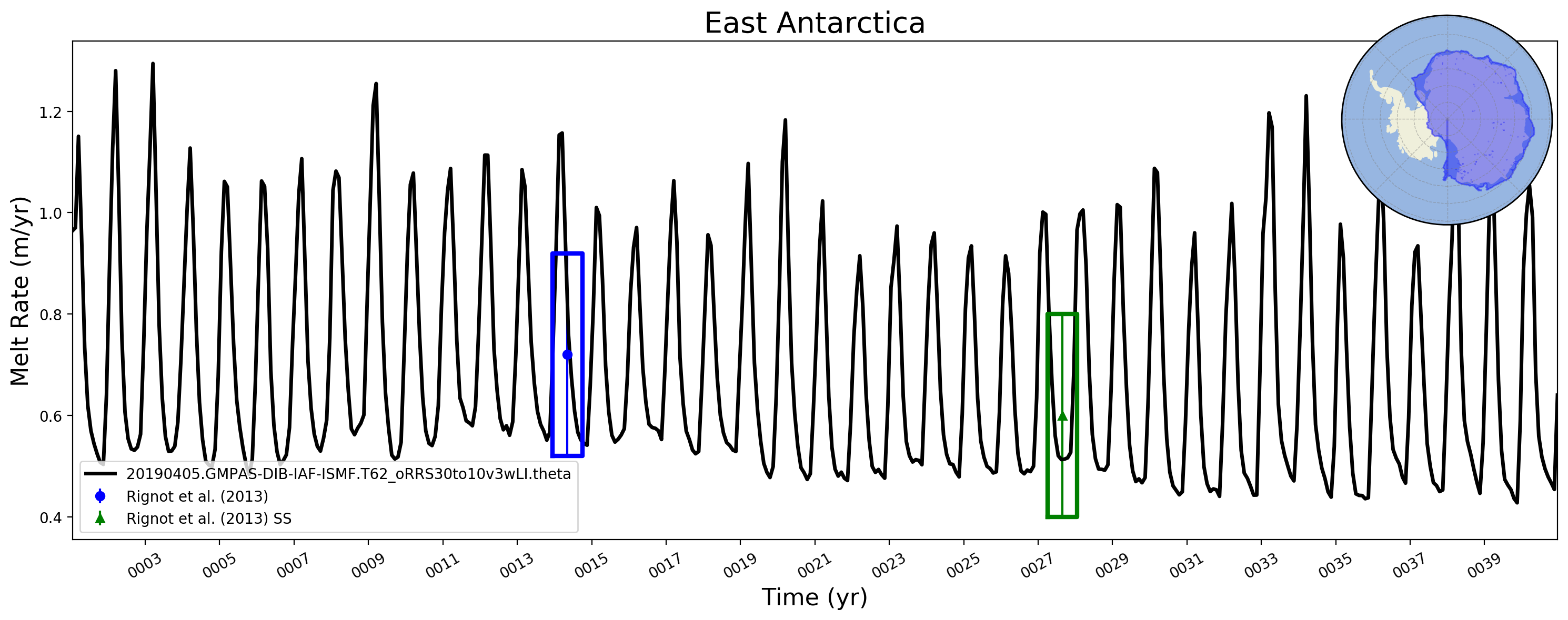 East Antarctica

Melt Rate (m/yr)

1.2
1.0
0.8
0.6
0.4

20190405.GMPAS-DIB-IAF-ISMF.T62_oRRS30to10v3wLI.theta
Rignot et al. (2013)
Rignot et al. (2013) SS

0003 0005 0007 0009 0011 0013 0015 0017 0019 0021 0023 0025 0027 0029 0031 0033 0035 0037 0039

Time (yr)